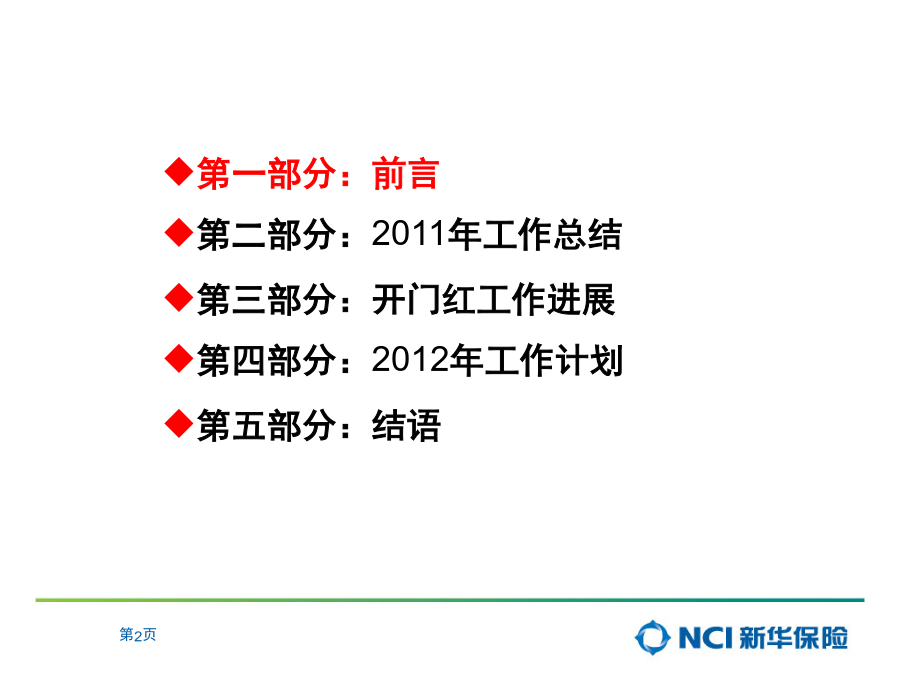 ◆第一部分：前言

◆第二部分：2011年工作总结

◆第三部分：开门红工作进展

◆第四部分：2012年工作计划

◆第五部分：结语

第2页

NCI 新华保险